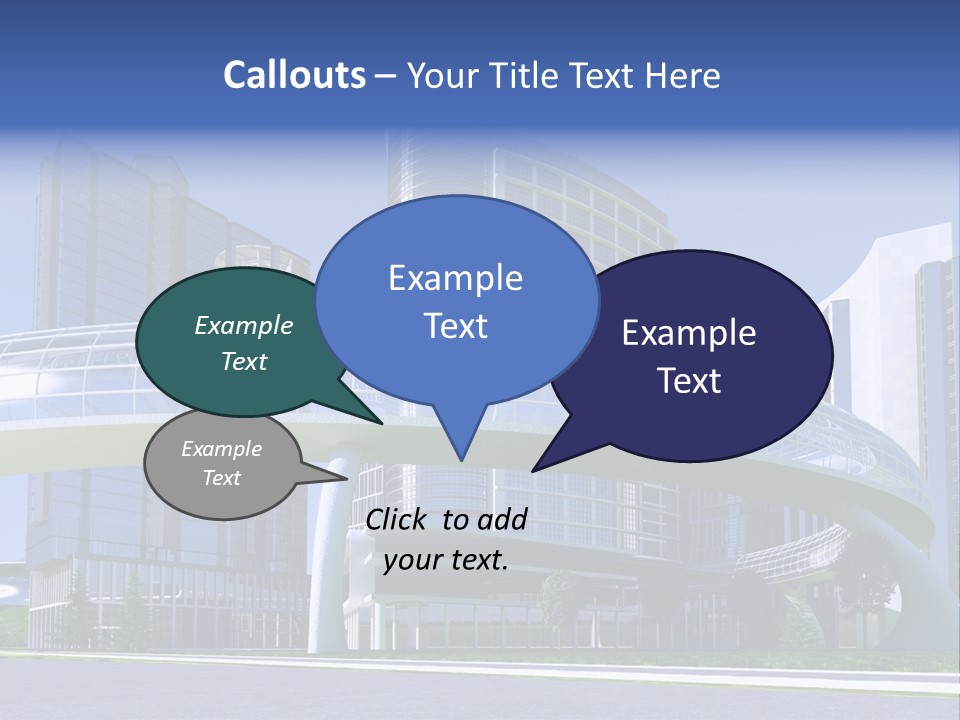 Callouts – Your Title Text Here

Example Text

Example Text

Example Text

Example Text

Click to add your text.